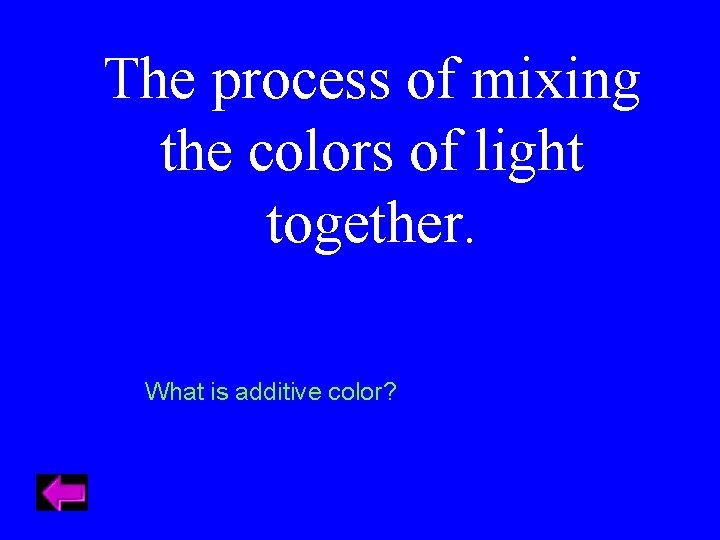 The process of mixing the colors of light together.

What is additive color?